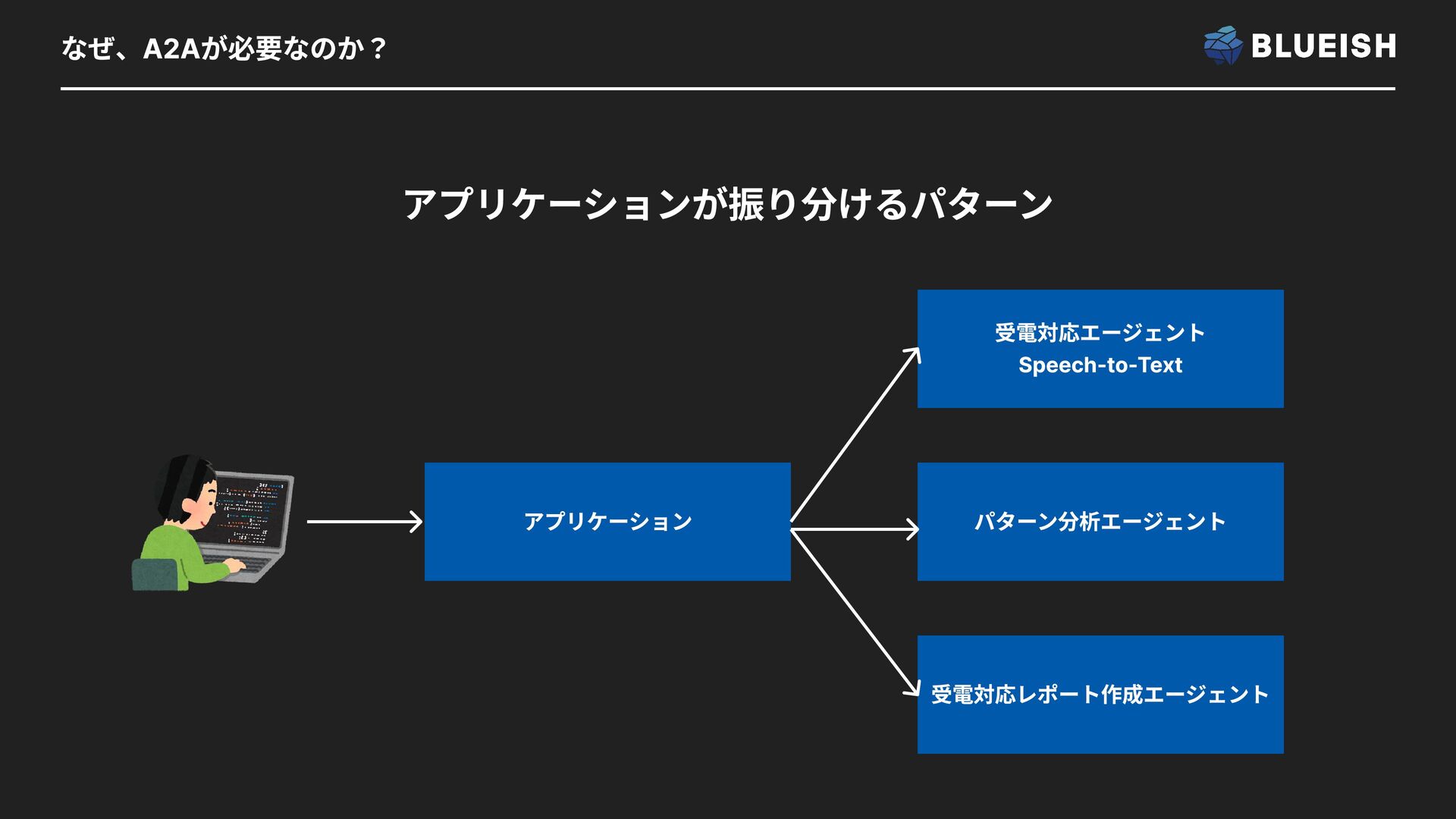 なぜ、A2Aが必要なのか？

BLUEISH

アプリケーションが振り分けるパターン

アプリケーション

受電対応エージェント
Speech-to-Text

パターン分析エージェント

受電対応レポート作成エージェント